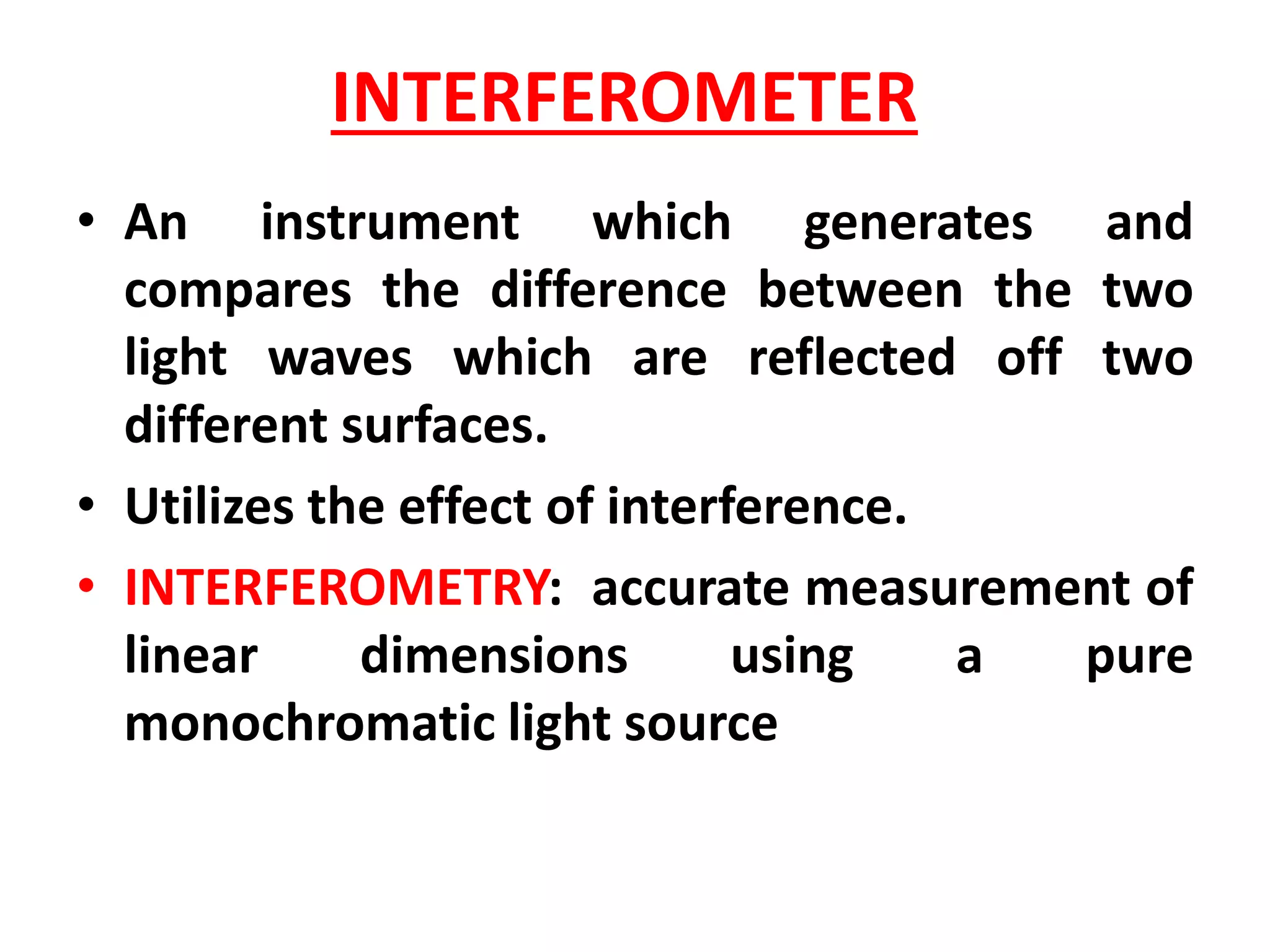 INTERFEROMETER

• An instrument which generates and compares the difference between the two light waves which are reflected off two different surfaces.

• Utilizes the effect of interference.

• INTERFEROMETRY: accurate measurement of linear dimensions using a pure monochromatic light source